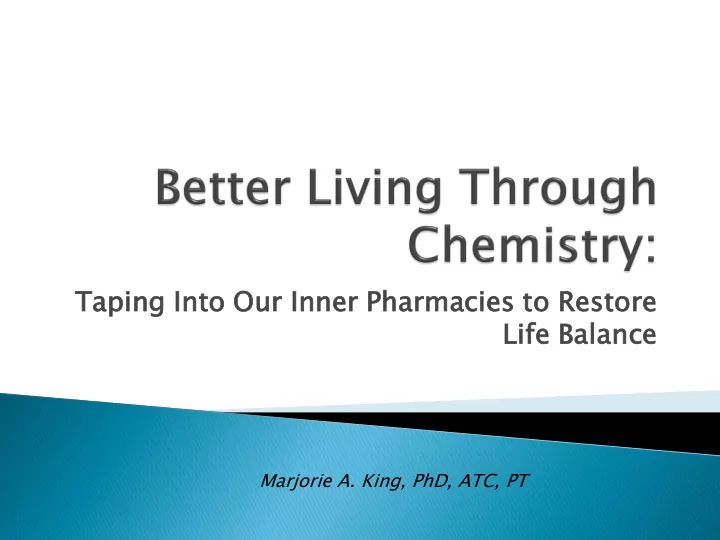 Better Living Through Chemistry:

Taping Into Our Inner Pharmacies to Restore Life Balance

Marjorie A. King, PhD, ATC, PT